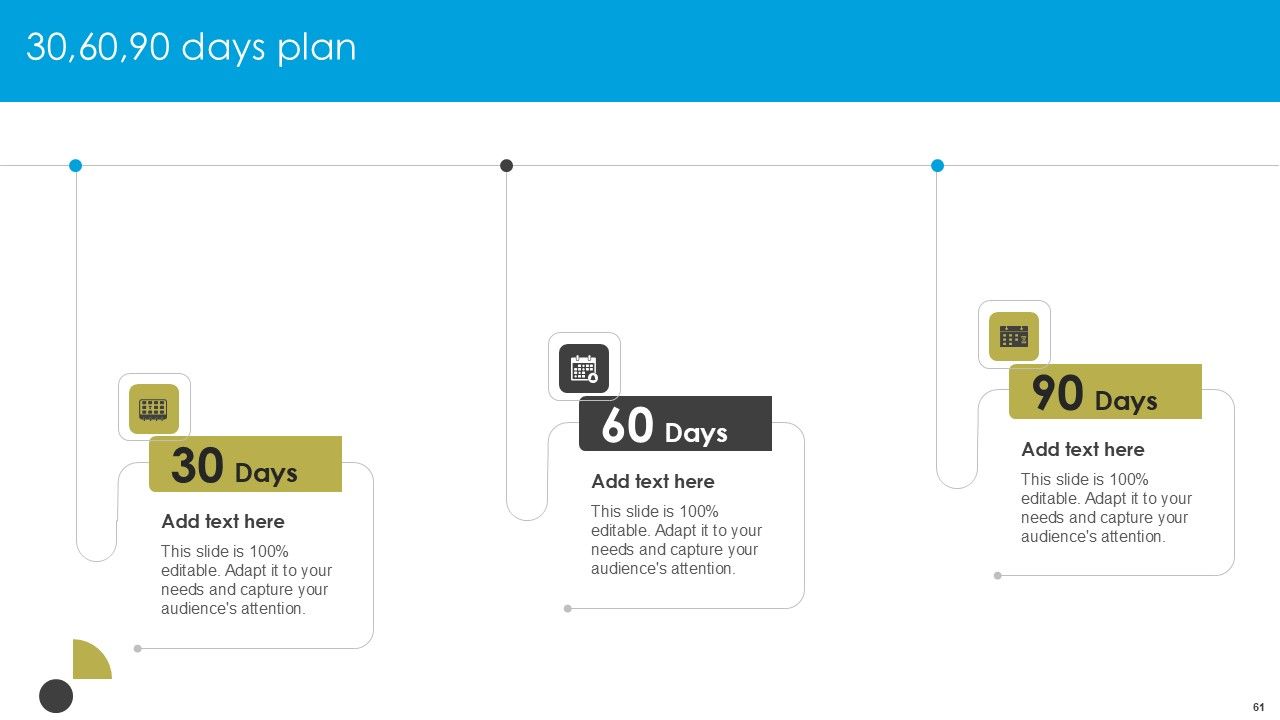 30,60,90 days plan

30 Days

Add text here

This slide is 100% editable. Adapt it to your needs and capture your audience's attention.

60 Days

Add text here

This slide is 100% editable. Adapt it to your needs and capture your audience's attention.

90 Days

Add text here

This slide is 100% editable. Adapt it to your needs and capture your audience's attention.

61